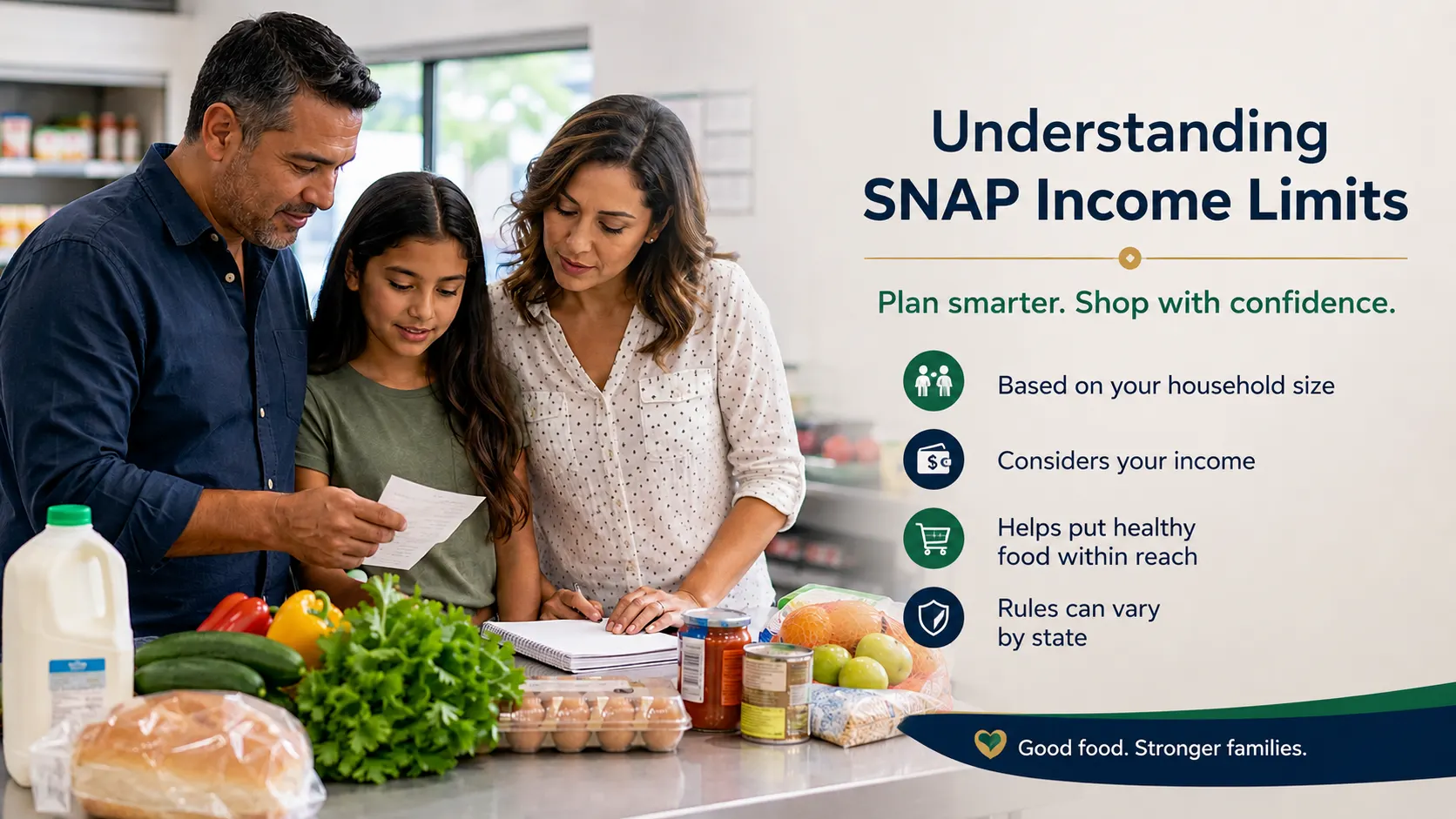 Understanding SNAP Income Limits

Plan smarter. Shop with confidence.

Based on your household size

Considers your income

Helps put healthy food within reach

Rules can vary by state

Good food. Stronger families.